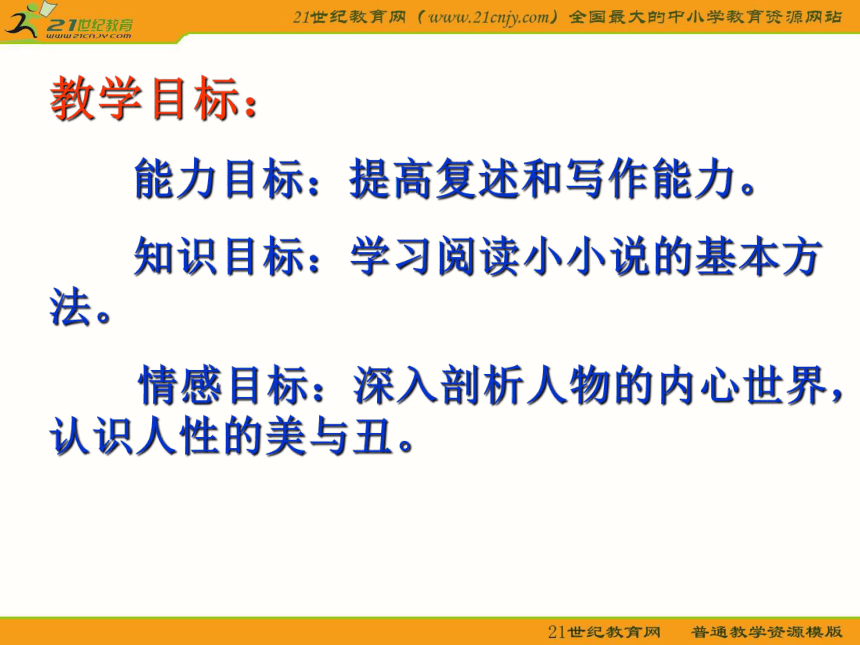 21世纪教育
www.21cnjy.com

21世纪教育网（www.21cnjy.com）全国最大的中小学教育资源网站

教学目标：

能力目标：提高复述和写作能力。

知识目标：学习阅读小小说的基本方法。

情感目标：深入剖析人物的内心世界，认识人性的美与丑。

21世纪教育网　普通教学资源模版